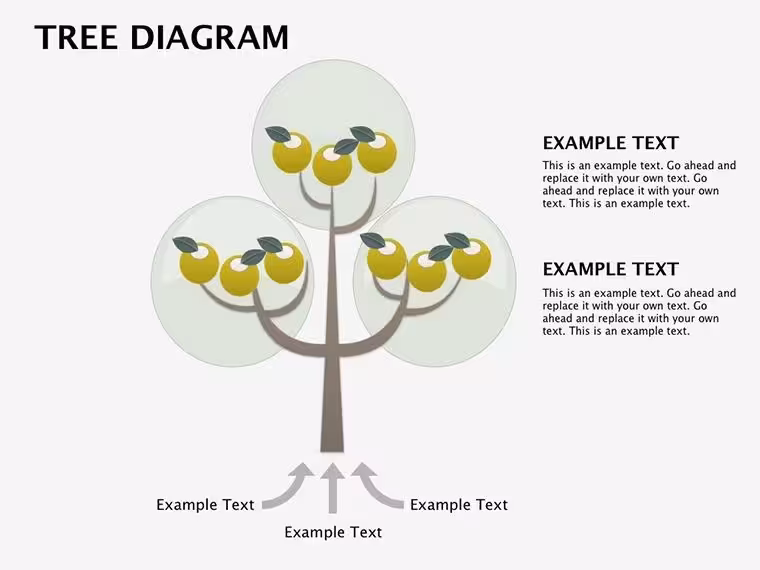 TREE DIAGRAM

EXAMPLE TEXT

This is an example text. Go ahead and replace it with your own text. Go ahead and replace it with your own text. This is an example text.

EXAMPLE TEXT

This is an example text. Go ahead and replace it with your own text. Go ahead and replace it with your own text. This is an example text.

Example Text

Example Text

Example Text